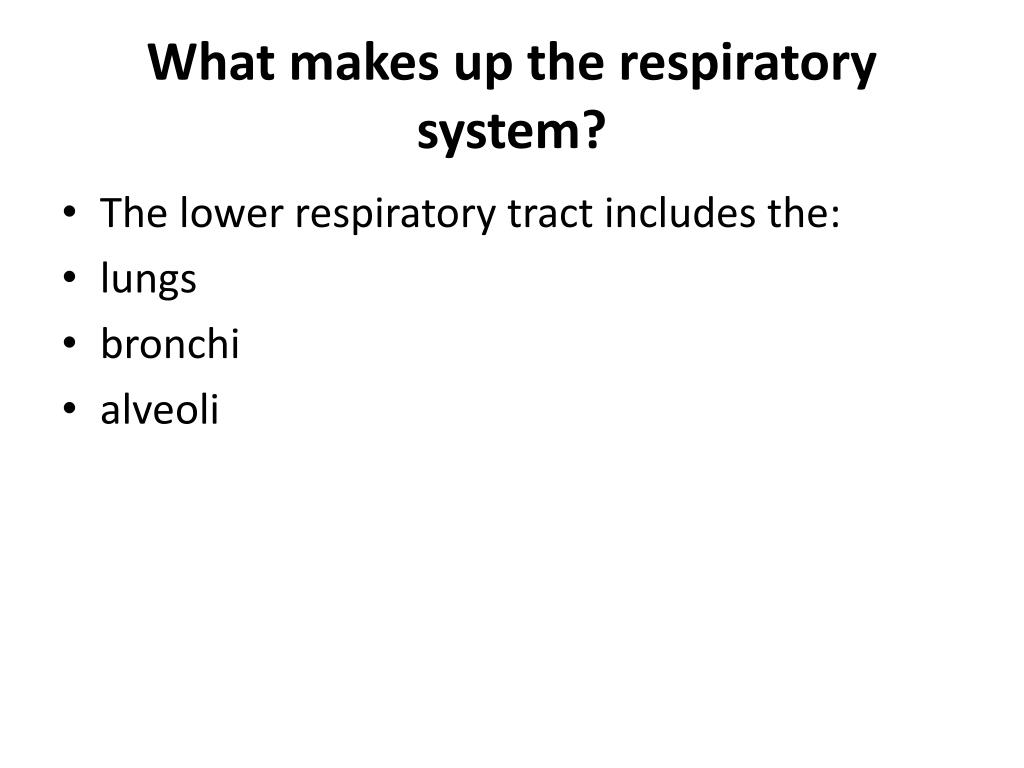 What makes up the respiratory system?

• The lower respiratory tract includes the:
• lungs
• bronchi
• alveoli